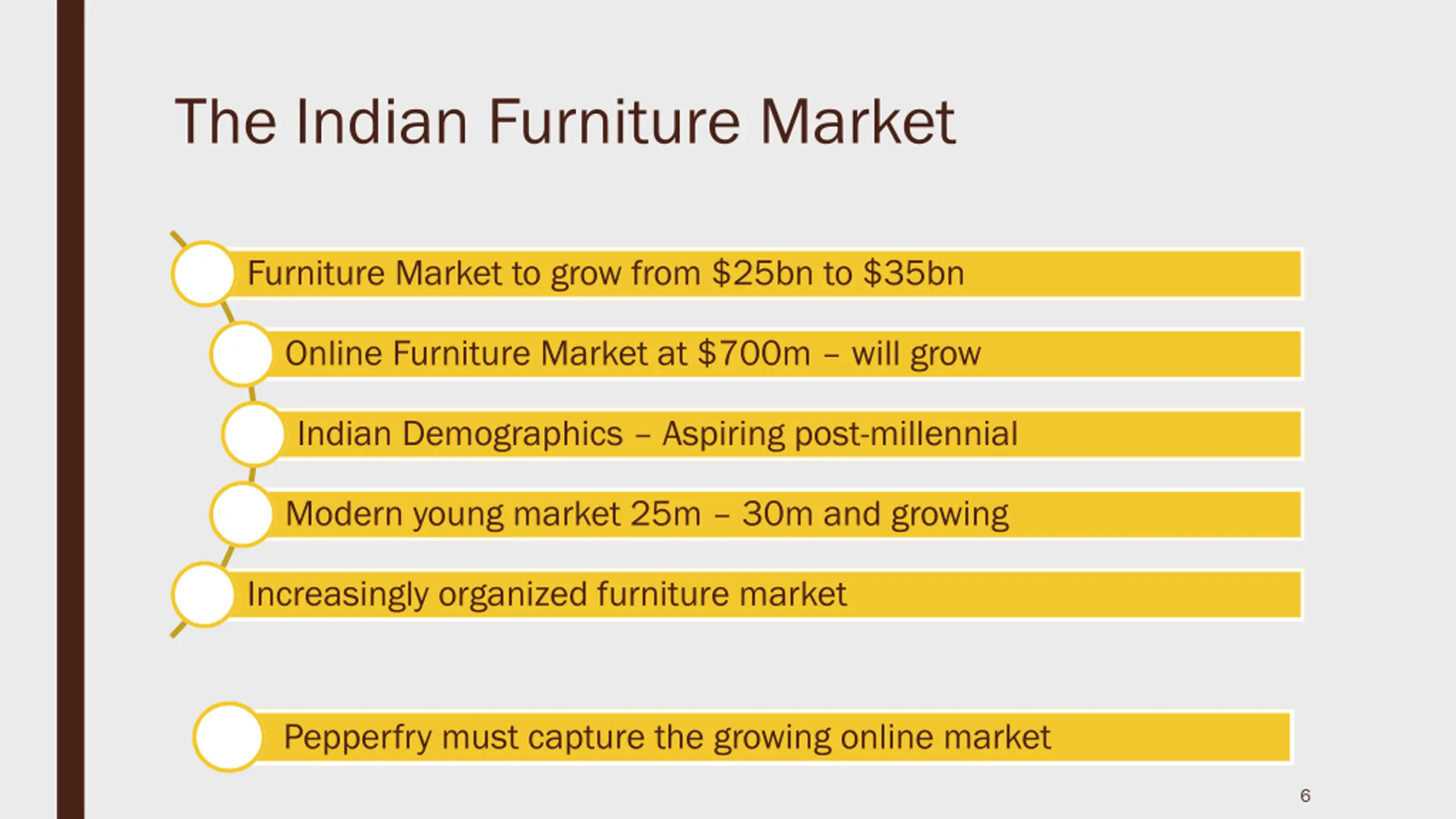 The Indian Furniture Market

Furniture Market to grow from \$25bn to \$35bn

Online Furniture Market at \$700m – will grow

Indian Demographics – Aspiring post-millennial

Modern young market 25m – 30m and growing

Increasingly organized furniture market

Pepperfry must capture the growing online market

6